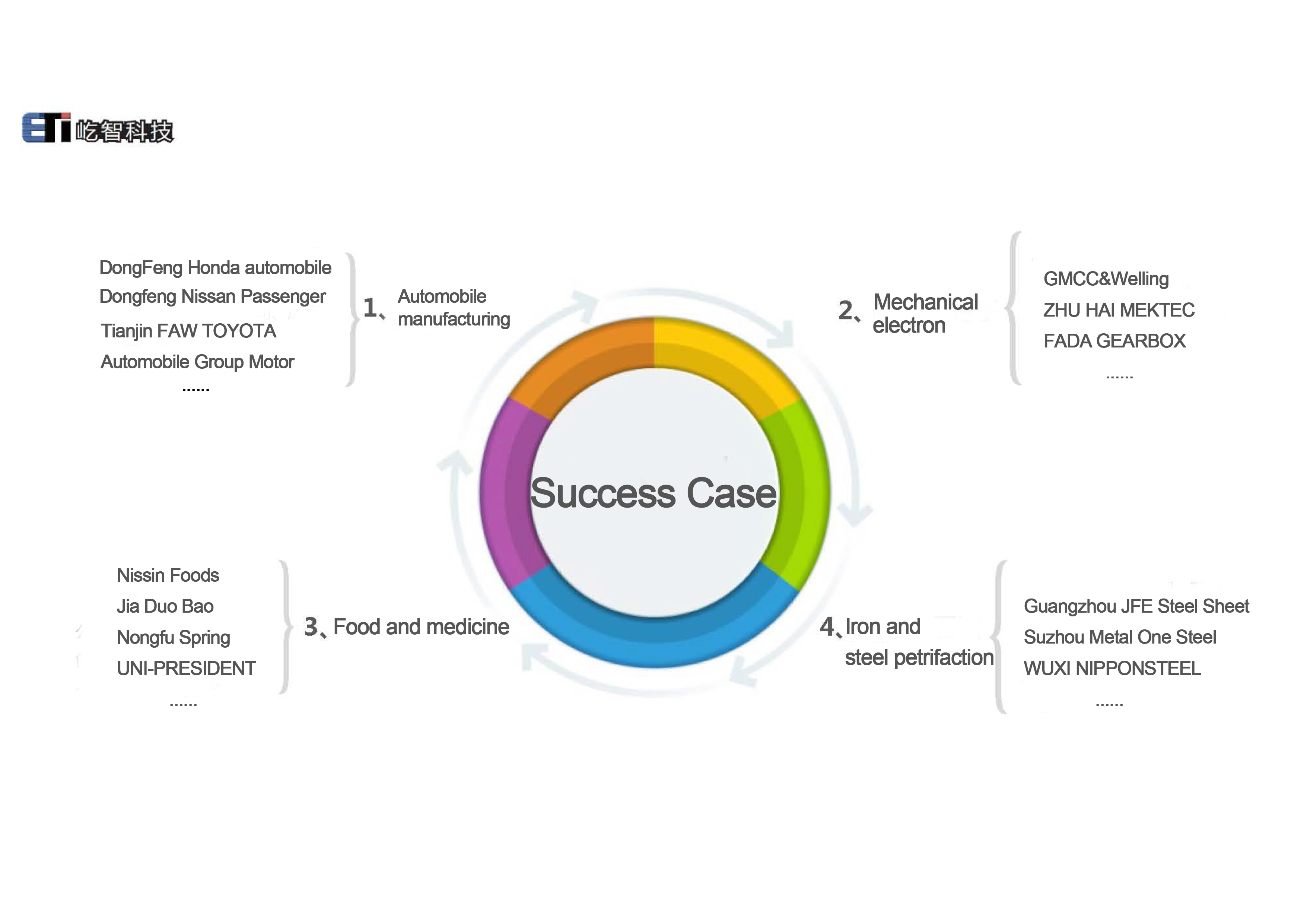 ETI 屹智科技

DongFeng Honda automobile
Dongfeng Nissan Passenger
Tianjin FAW TOYOTA
Automobile Group Motor
......

1、Automobile manufacturing

2、Mechanical electron

GMCC&Welling
ZHU HAI MEKTEC
FADA GEARBOX
......

Success Case

Nissin Foods
Jia Duo Bao
Nongfu Spring
UNI-PRESIDENT
......

3、Food and medicine

4、Iron and steel petrifaction

Guangzhou JFE Steel Sheet
Suzhou Metal One Steel
WUXI NIPPONSTEEL
......